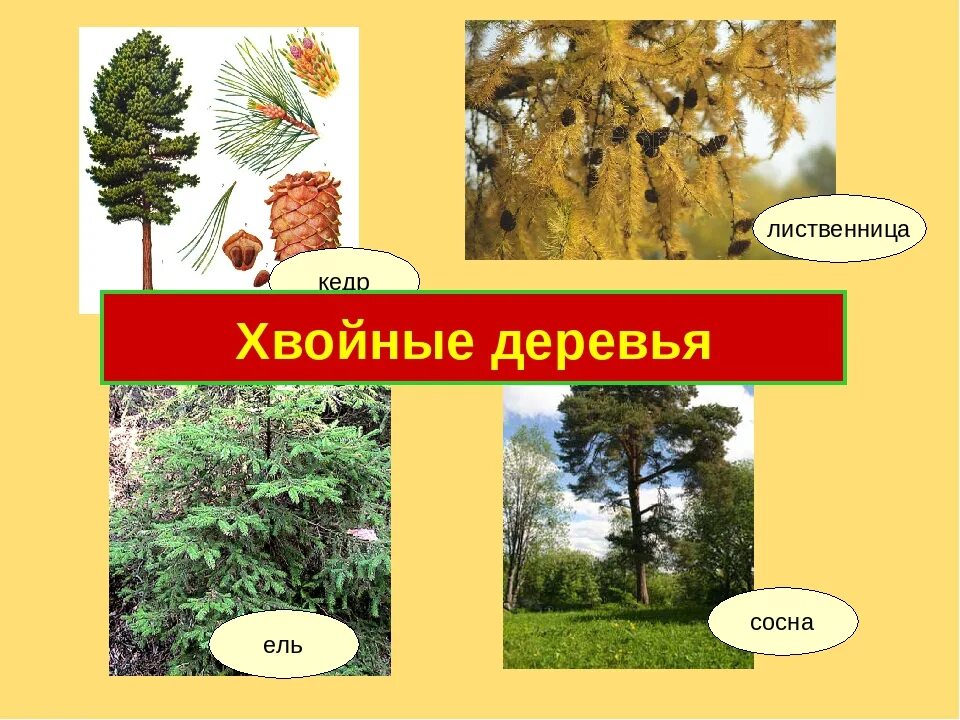 лиственница

кедр

Хвойные деревья

ель

сосна